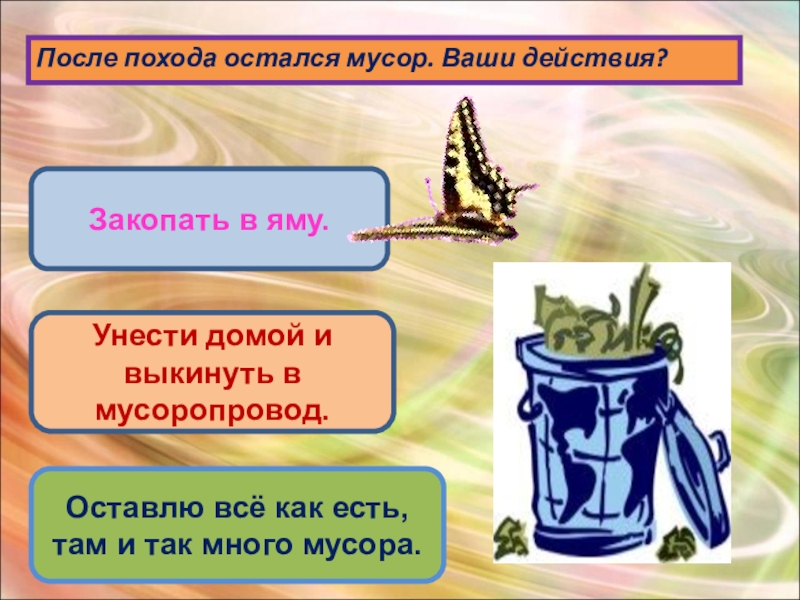 После похода остался мусор. Ваши действия?

Закопать в яму.

Унести домой и выкинуть в мусоропровод.

Оставлю всё как есть, там и так много мусора.